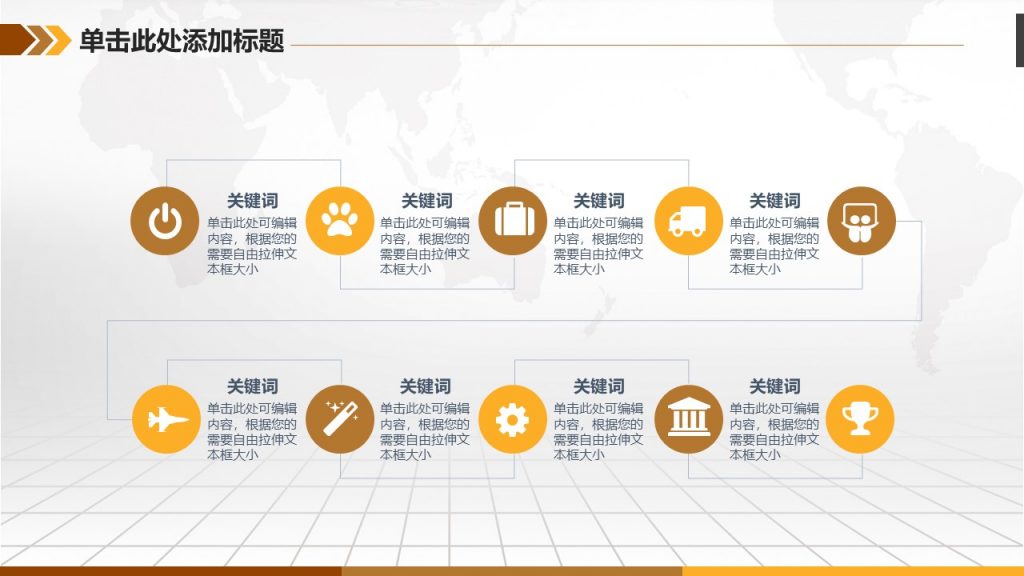 单击此处添加标题

关键词
单击此处可编辑内容，根据您的需要自由拉伸文本框大小

关键词
单击此处可编辑内容，根据您的需要自由拉伸文本框大小

关键词
单击此处可编辑内容，根据您的需要自由拉伸文本框大小

关键词
单击此处可编辑内容，根据您的需要自由拉伸文本框大小

关键词
单击此处可编辑内容，根据您的需要自由拉伸文本框大小

关键词
单击此处可编辑内容，根据您的需要自由拉伸文本框大小

关键词
单击此处可编辑内容，根据您的需要自由拉伸文本框大小

关键词
单击此处可编辑内容，根据您的需要自由拉伸文本框大小